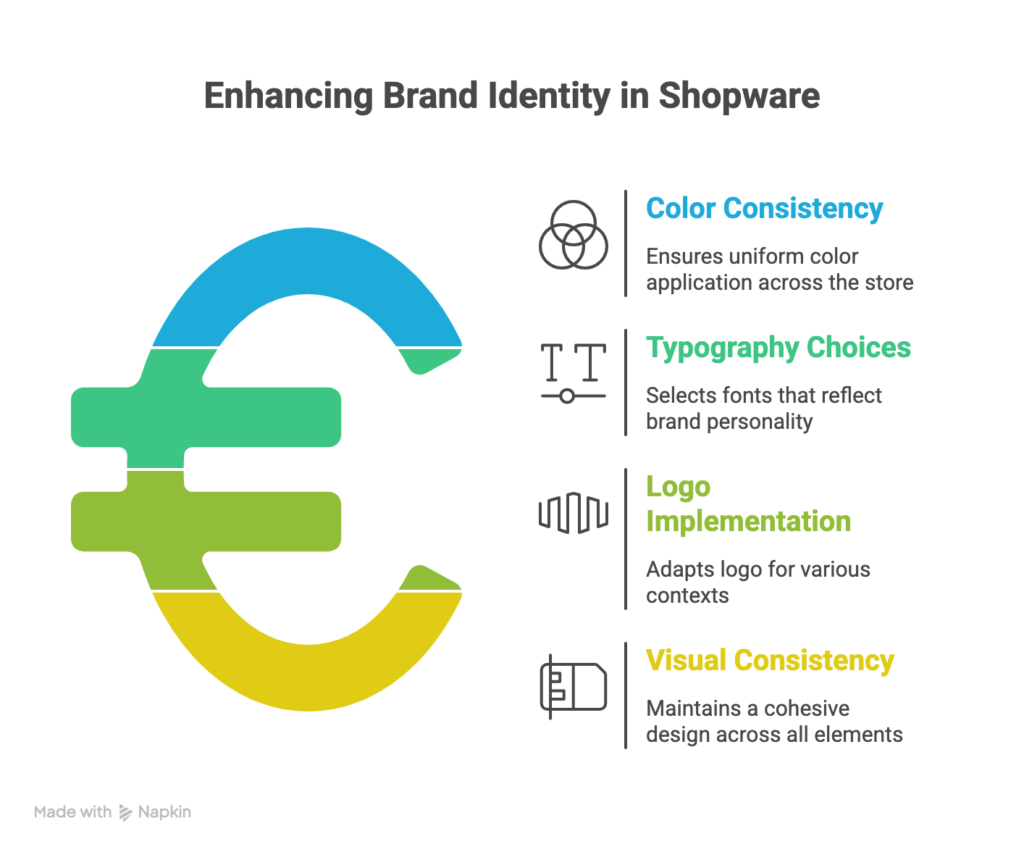 Enhancing Brand Identity in Shopware

Color Consistency

Ensures uniform color application across the store

Typography Choices

Selects fonts that reflect brand personality

Logo Implementation

Adapts logo for various contexts

Visual Consistency

Maintains a cohesive design across all elements

Made with Napkin